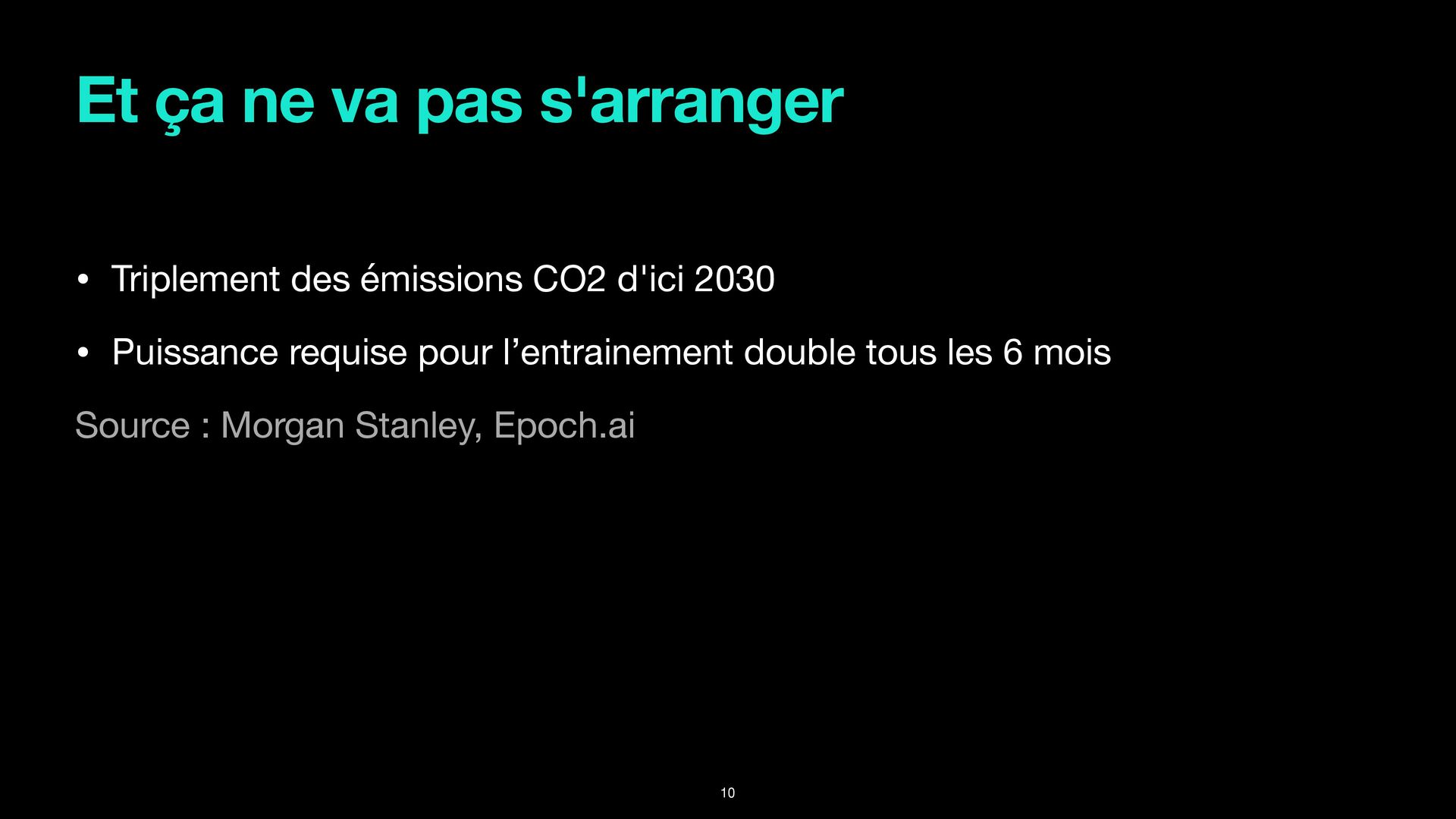 Et ça ne va pas s'arranger

• Triplement des émissions CO2 d'ici 2030

• Puissance requise pour l’entrainement double tous les 6 mois

Source : Morgan Stanley, Epoch.ai

10